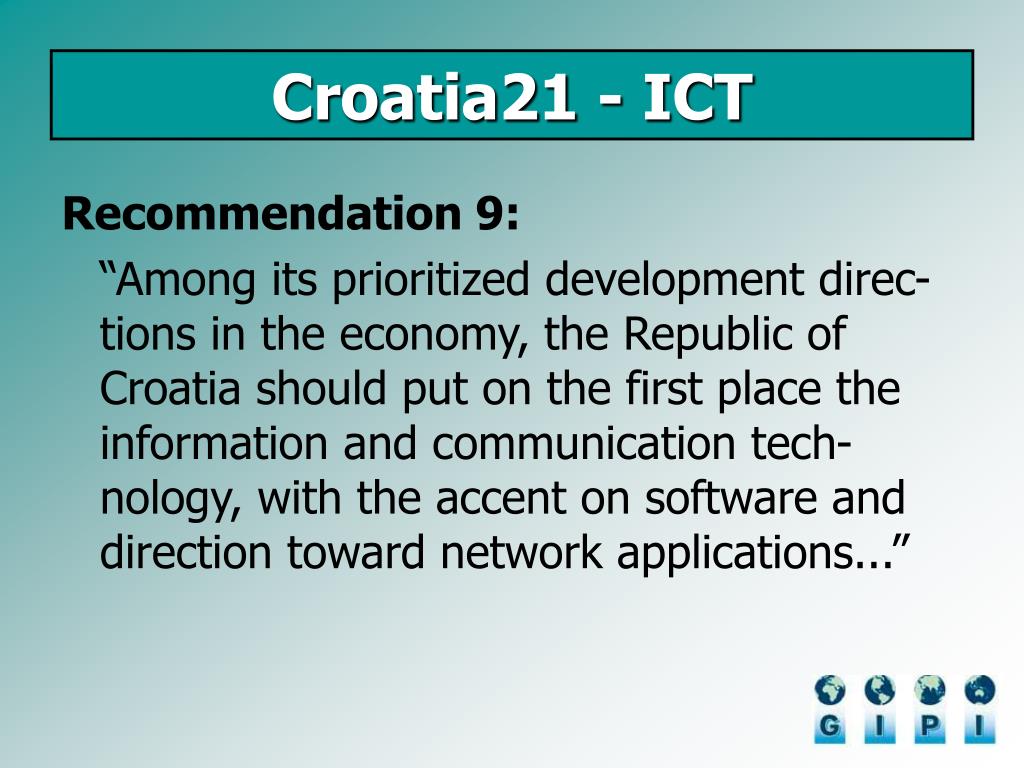 Croatia21 - ICT

Recommendation 9:

“Among its prioritized development directions in the economy, the Republic of Croatia should put on the first place the information and communication technology, with the accent on software and direction toward network applications...”

G I P I